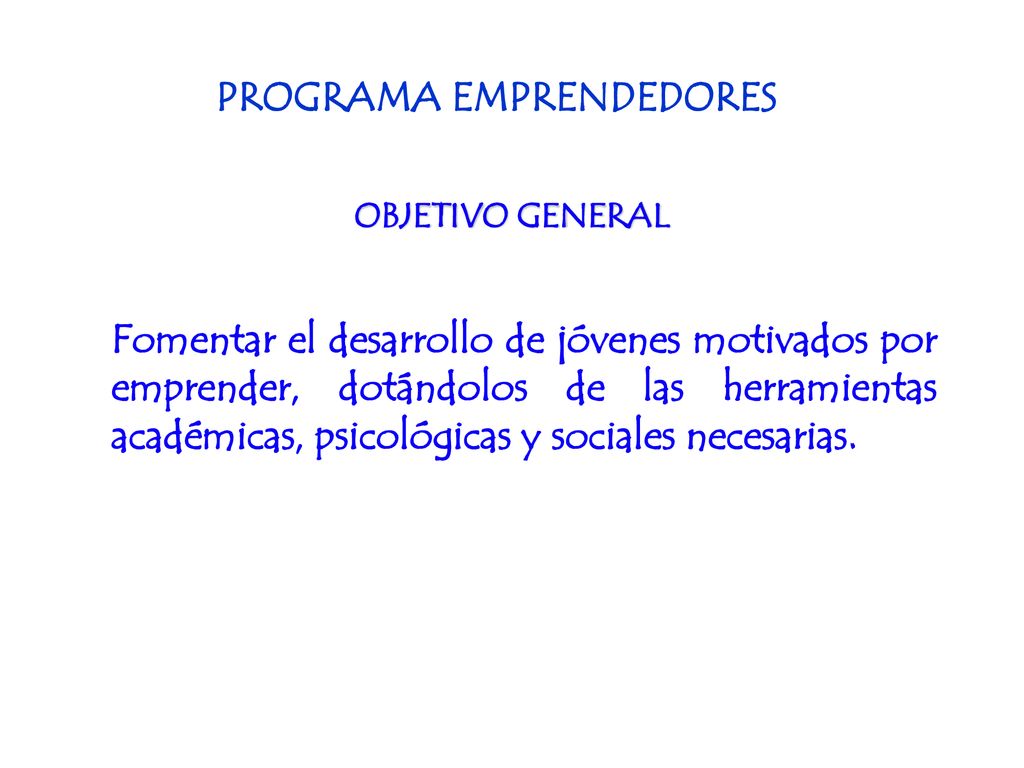 PROGRAMA EMPRENDEDORES

OBJETIVO GENERAL

Fomentar el desarrollo de jóvenes motivados por emprender, dotándolos de las herramientas académicas, psicológicas y sociales necesarias.